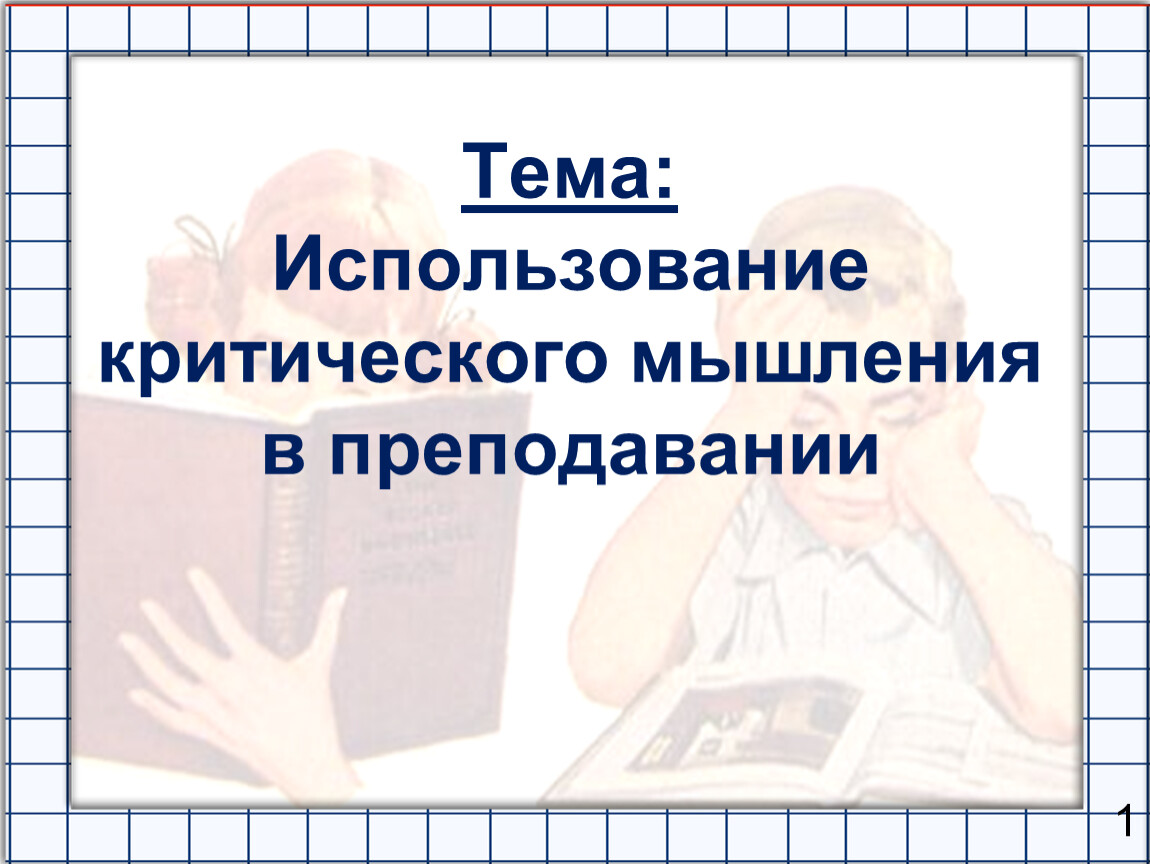 Тема:
Использование критического мышления в преподавании

1